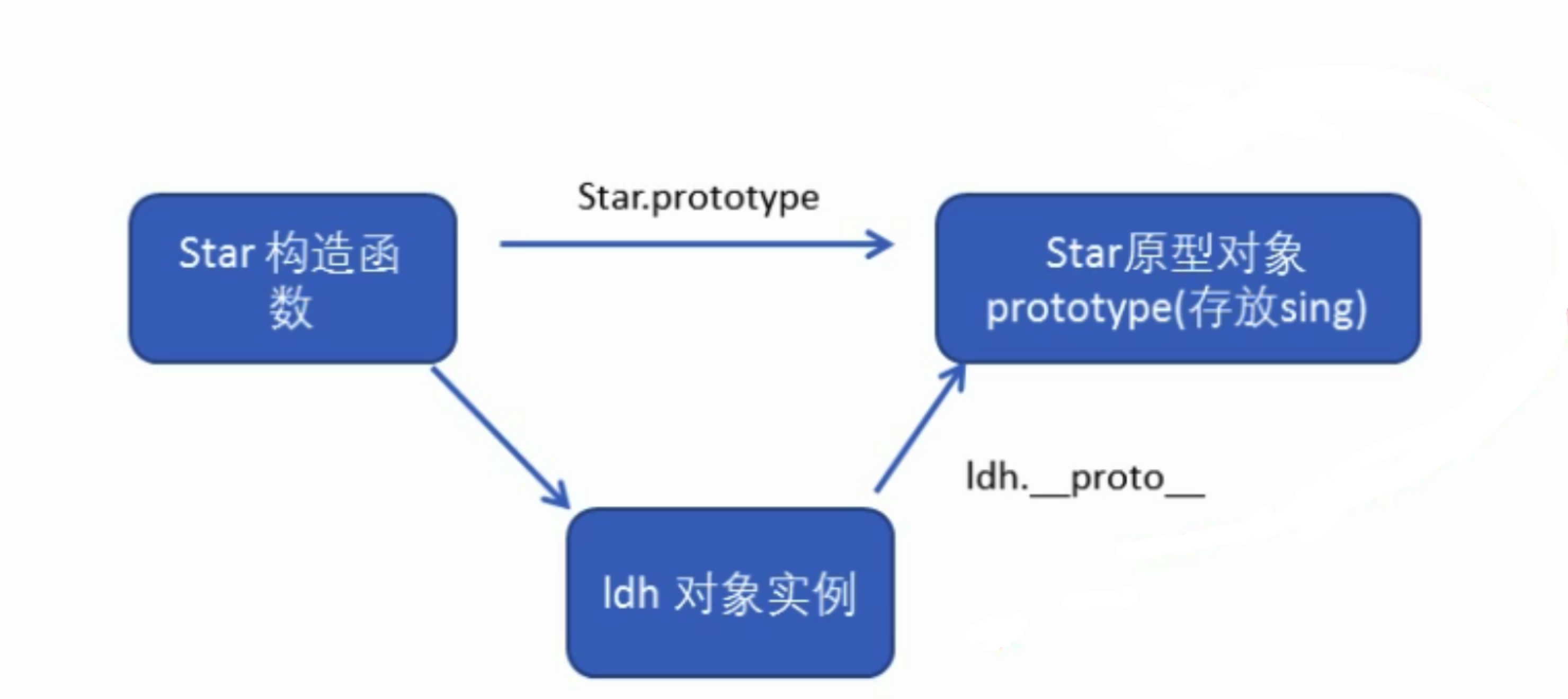 Star 构造函数

Star.prototype

Star原型对象 prototype(存放sing)

ldh.__proto__

ldh 对象实例